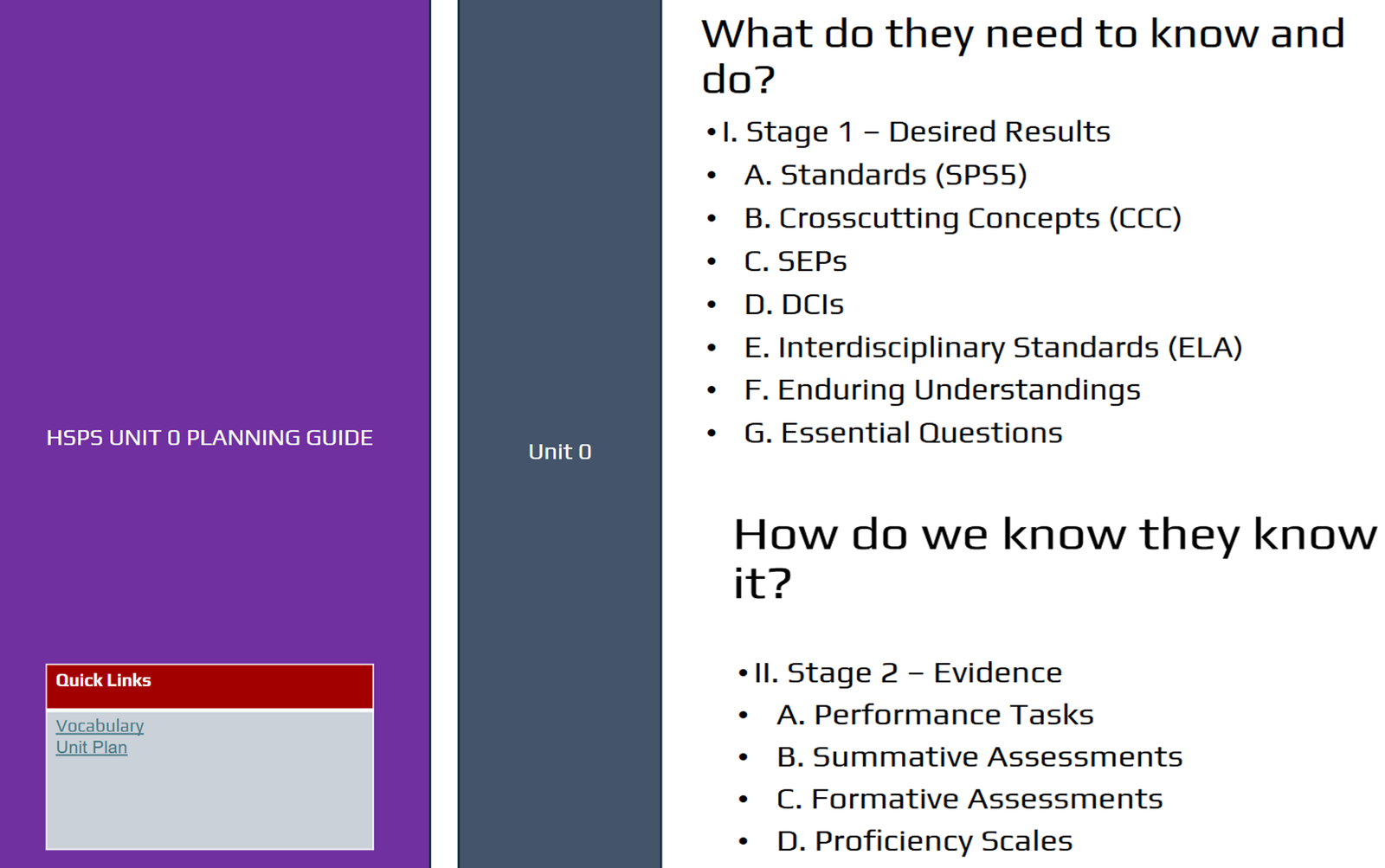 HSPS UNIT 0 PLANNING GUIDE

Quick Links

Vocabulary
Unit Plan

Unit 0

What do they need to know and do?

• I. Stage 1 – Desired Results
• A. Standards (SPS5)
• B. Crosscutting Concepts (CCC)
• C. SEPs
• D. DCIs
• E. Interdisciplinary Standards (ELA)
• F. Enduring Understandings
• G. Essential Questions

How do we know they know it?

• II. Stage 2 – Evidence
• A. Performance Tasks
• B. Summative Assessments
• C. Formative Assessments
• D. Proficiency Scales